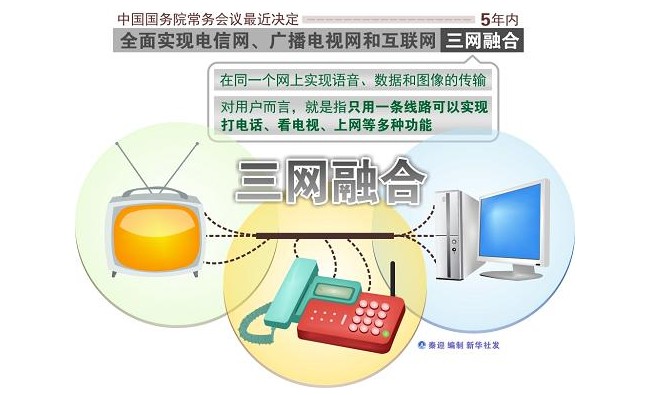 中国国务院常务会议最近决定 5年内
全面实现电信网、广播电视网和互联网 三网融合

在同一个网上实现语音、数据和图像的传输

对用户而言，就是指只用一条线路可以实现打电话、看电视、上网等多种功能

三网融合

秦迎 编制 新华社发